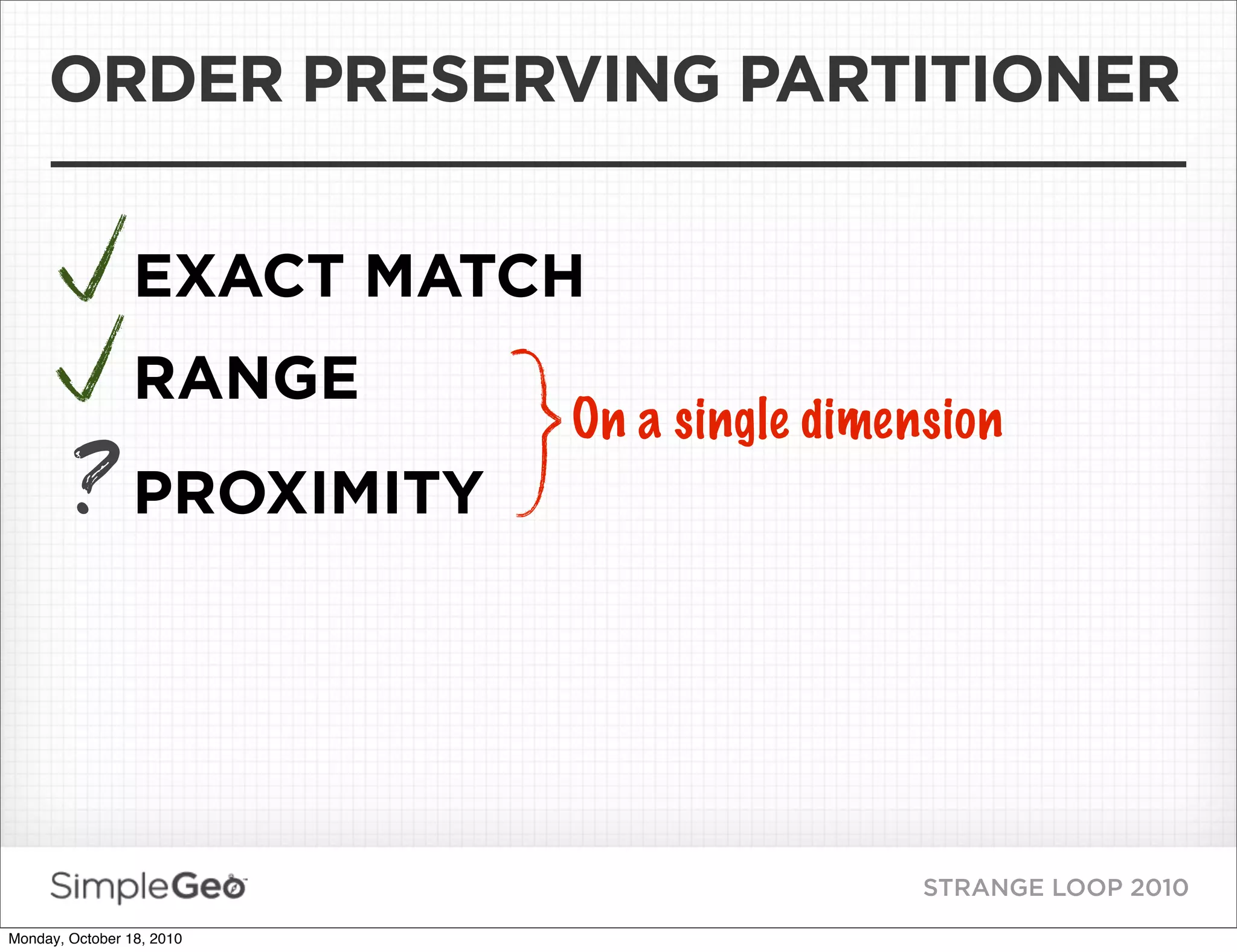 ORDER PRESERVING PARTITIONER

✓ EXACT MATCH

✓ RANGE

? PROXIMITY

On a single dimension

SimpleGeo

STRANGE LOOP 2010

Monday, October 18, 2010